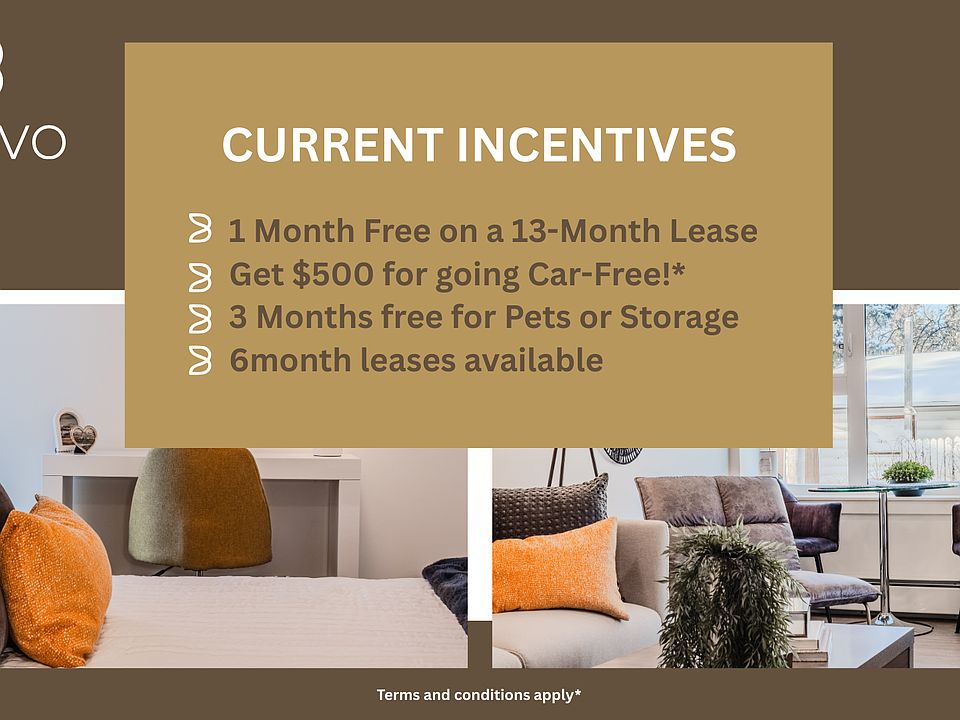 VO

CURRENT INCENTIVES

1 Month Free on a 13-Month Lease
Get $500 for going Car-Free!*
3 Months free for Pets or Storage
6month leases available

Terms and conditions apply*